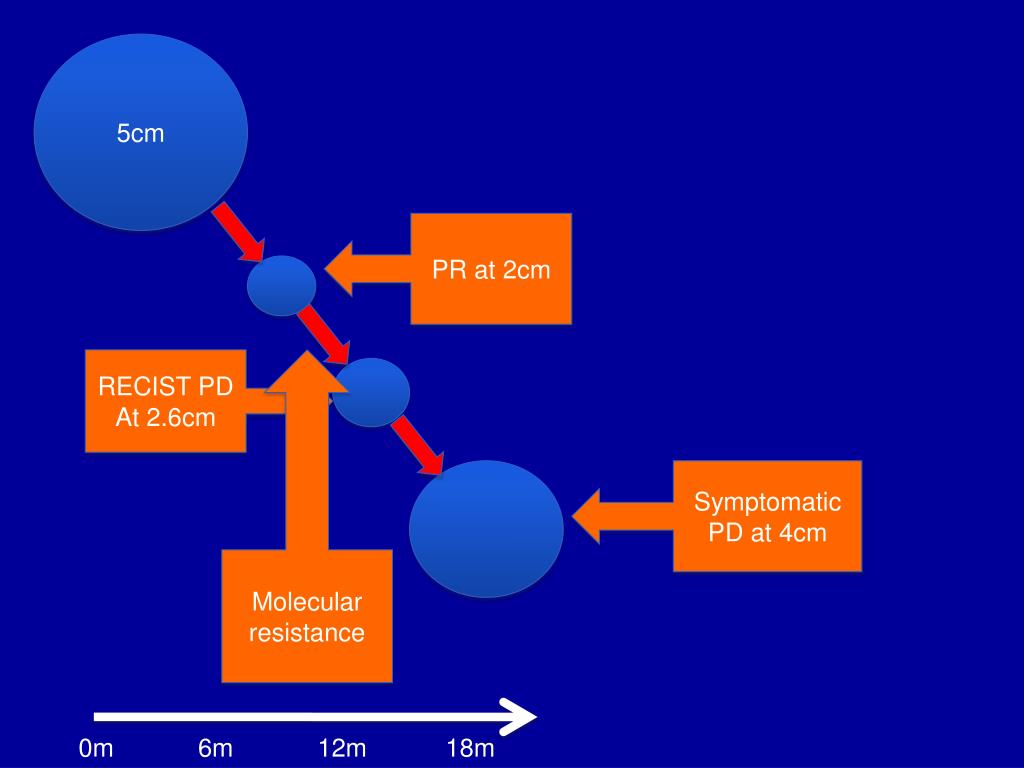 5cm

PR at 2cm

RECIST PD At 2.6cm

Symptomatic PD at 4cm

Molecular resistance

0m 6m 12m 18m